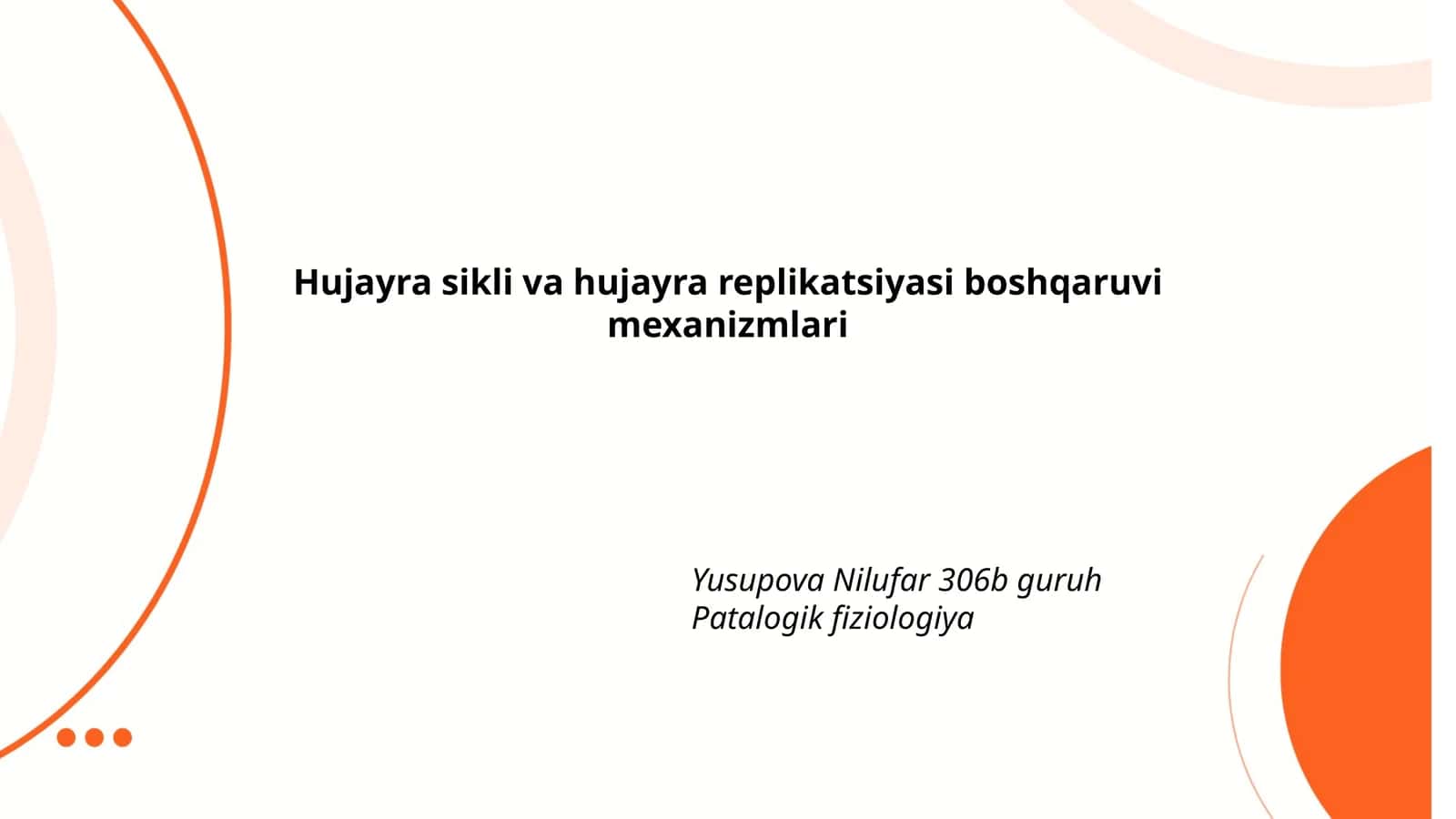 Hujayra sikli va hujayra replikatsiyasi boshqaruvi mexanizmlari

Yusupova Nilufar 306b guruh
Patalogik fiziologiya